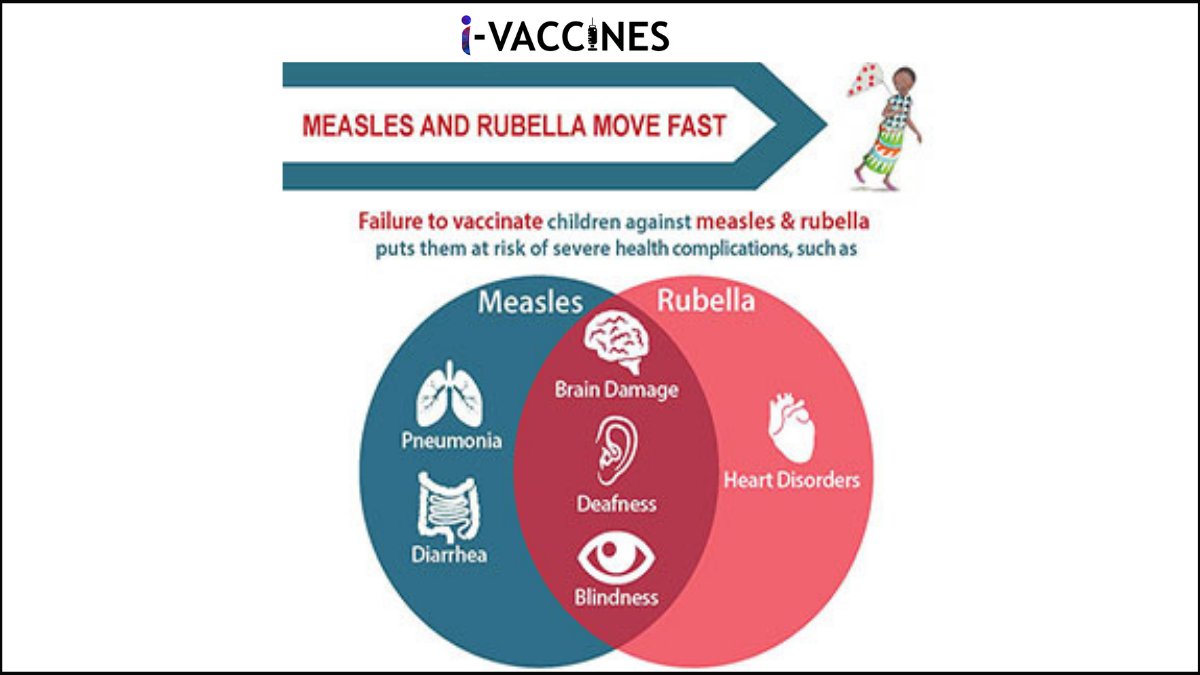 i-VACCINES

MEASLES AND RUBELLA MOVE FAST

Failure to vaccinate children against measles & rubella puts them at risk of severe health complications, such as

Measles

Rubella

Pneumonia

Diarrhea

Brain Damage

Deafness

Blindness

Heart Disorders